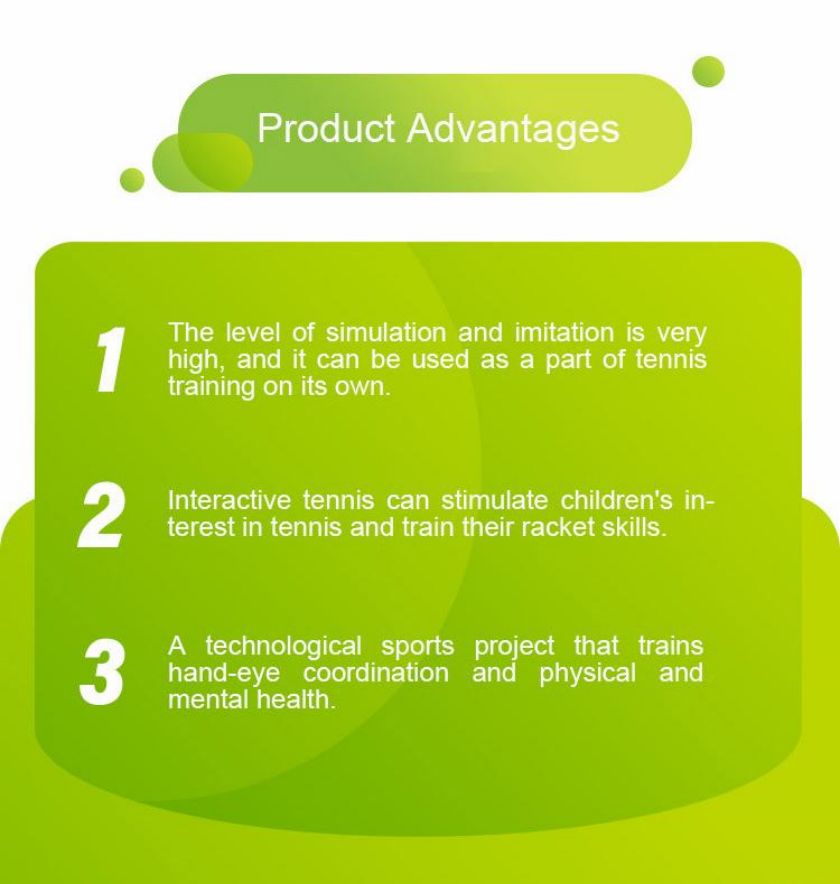 Product Advantages

1 The level of simulation and imitation is very high, and it can be used as a part of tennis training on its own.

2 Interactive tennis can stimulate children's interest in tennis and train their racket skills.

3 A technological sports project that trains hand-eye coordination and physical and mental health.